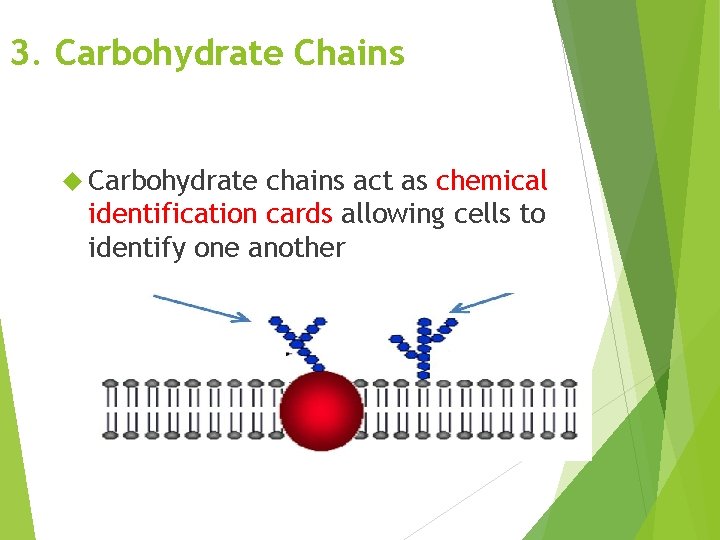 3. Carbohydrate Chains

Carbohydrate chains act as chemical identification cards allowing cells to identify one another